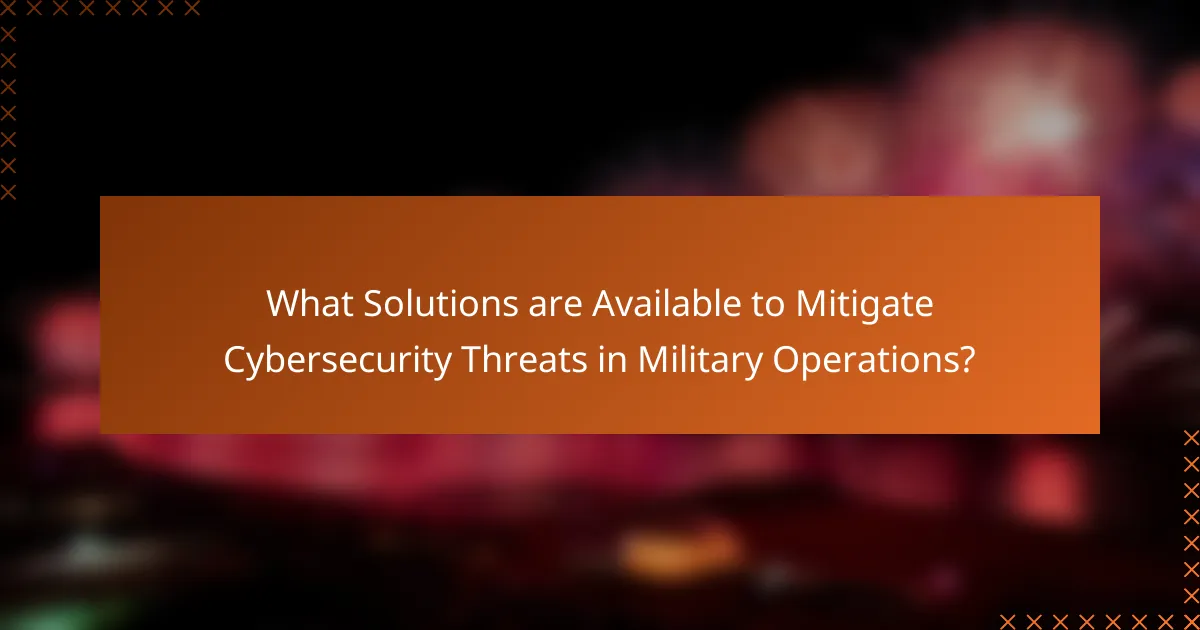 What Solutions are Available to Mitigate Cybersecurity Threats in Military Operations?